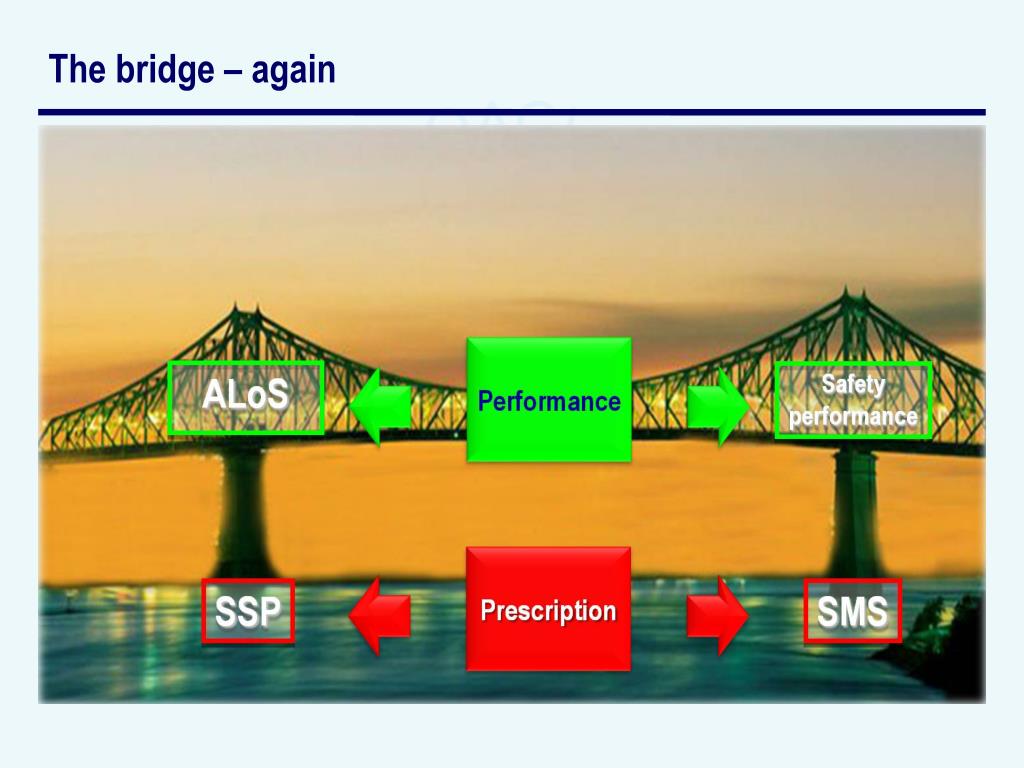 The bridge – again

ALoS

Performance

Safety performance

SSP

Prescription

SMS